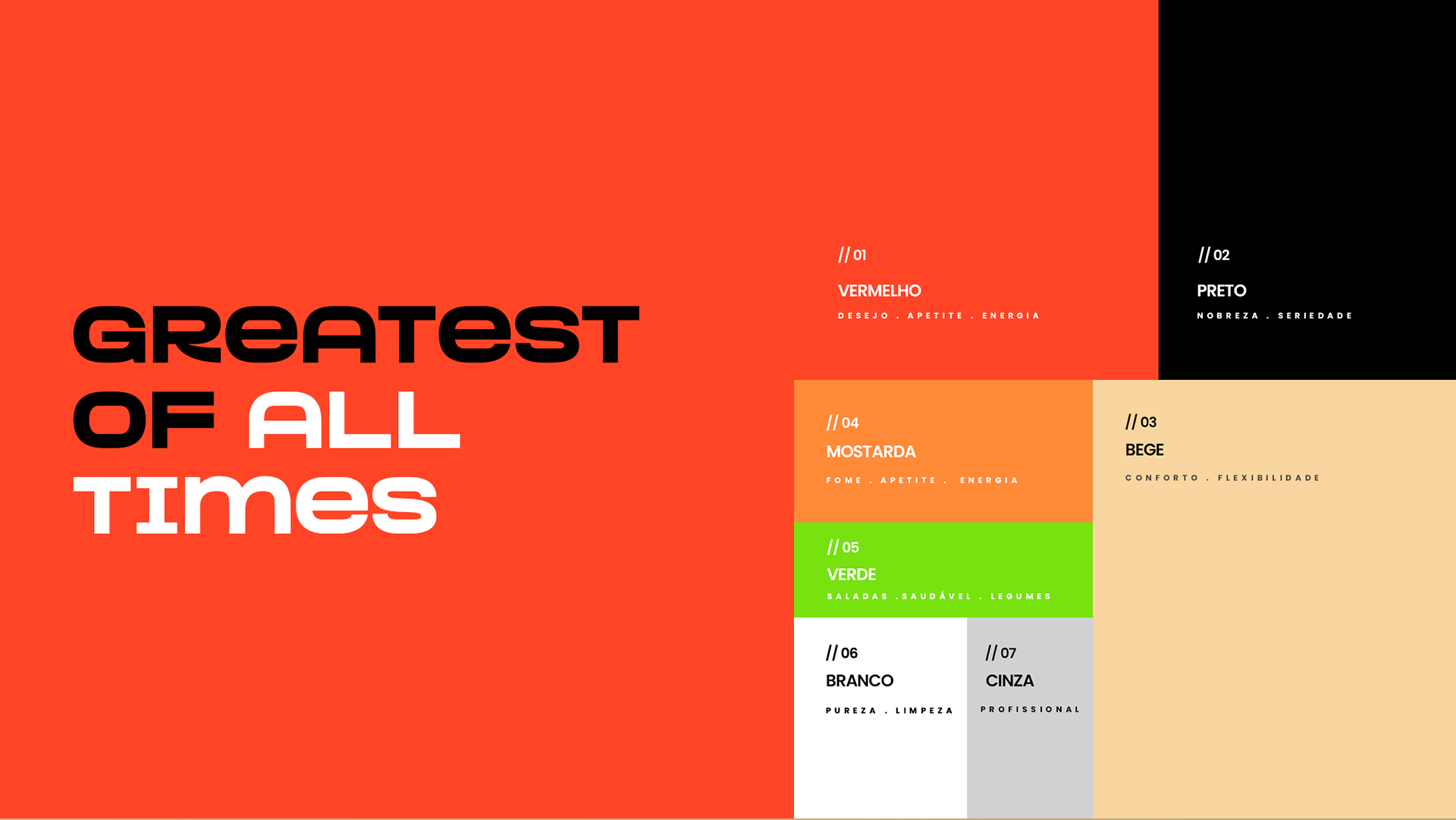 GREATEST OF ALL TIMES

// 01
VERMELHO
DESEJO . APETITE . ENERGIA

// 02
PRETO
NOBREZA . SERIEDADE

// 04
MOSTARDA
FOME . APETITE . ENERGIA

// 03
BEGE
CONFORTO . FLEXIBILIDADE

// 05
VERDE
SALADAS .SAUDÁVEL . LEGUMES

// 06
BRANCO
PUREZA . LIMPEZA

// 07
CINZA
PROFISSIONAL